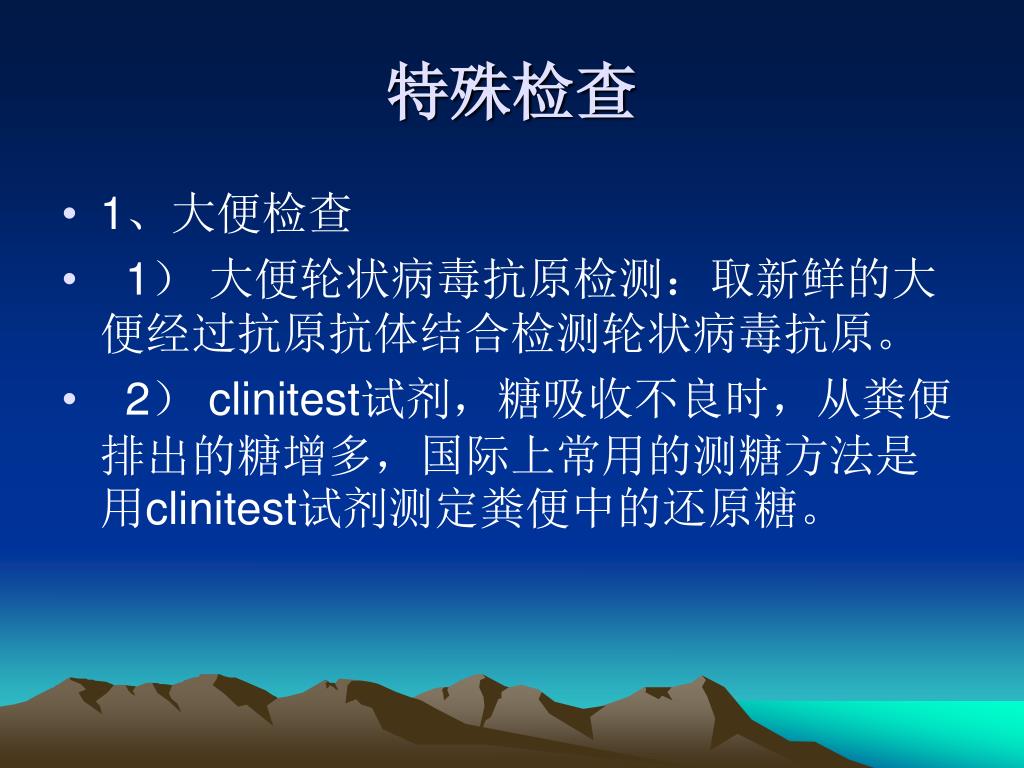 特殊检查

• 1、大便检查

• 1） 大便轮状病毒抗原检测：取新鲜的大便经过抗原抗体结合检测轮状病毒抗原。

• 2） clinitest试剂，糖吸收不良时，从粪便排出的糖增多，国际上常用的测糖方法是用clinitest试剂测定粪便中的还原糖。